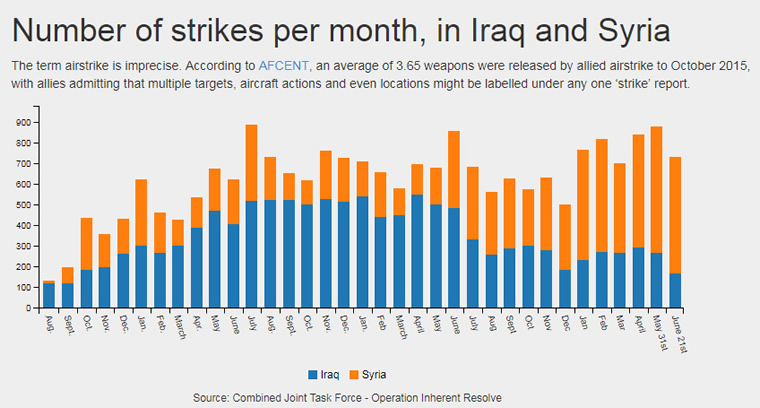 Number of strikes per month, in Iraq and Syria

The term airstrike is imprecise. According to AFCENT, an average of 3.65 weapons were released by allied airstrike to October 2015, with allies admitting that multiple targets, aircraft actions and even locations might be labelled under any one 'strike' report.

900
800
700
600
500
400
300
200
100
0

Aug. Sept. Oct. Nov. Dec. Jan. Feb. March Apr. May June July Aug. Sept. Oct. Nov. Dec. Jan. Feb March April May June July Aug Sept Oct Nov Dec Jan Feb Mar April May 31st June 21st

Iraq Syria

Source: Combined Joint Task Force - Operation Inherent Resolve